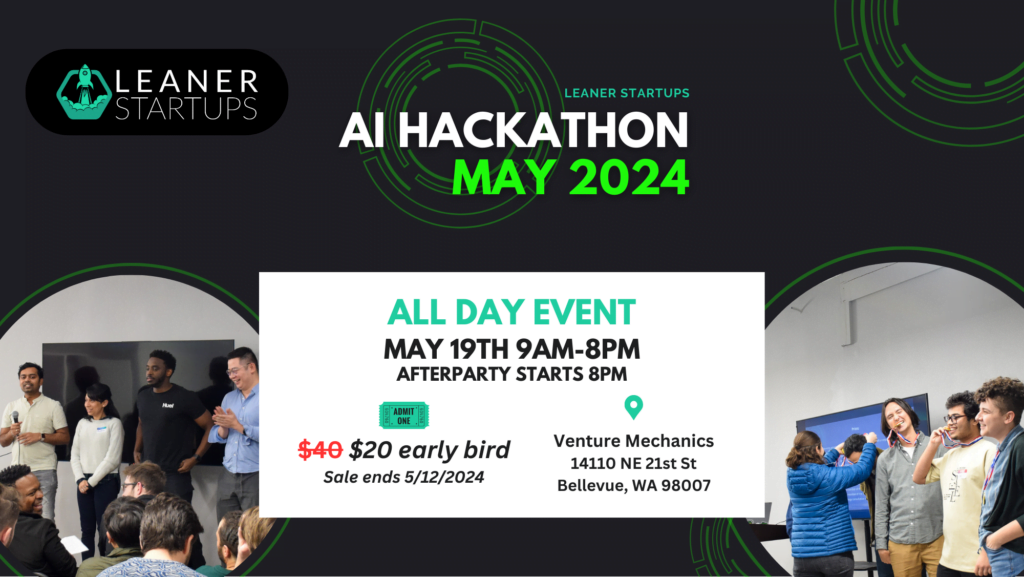 LEANER STARTUPS

LEANER STARTUPS

AI HACKATHON
MAY 2024

ALL DAY EVENT
MAY 19TH 9AM-8PM
AFTERPARTY STARTS 8PM

ADMIT ONE

~~$40~~ $20 early bird
Sale ends 5/12/2024

Venture Mechanics
14110 NE 21st St
Bellevue, WA 98007